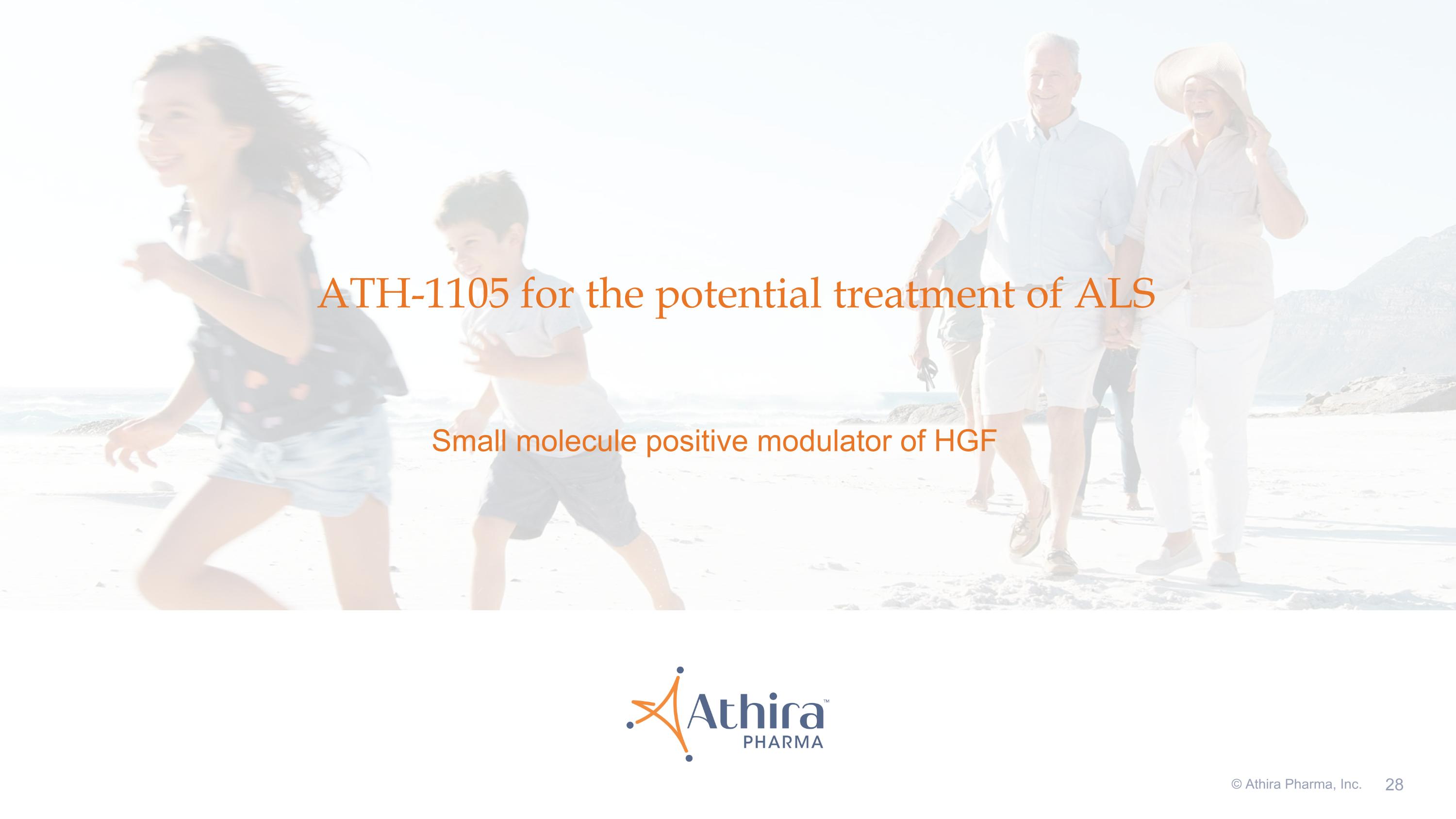 ATH-1105 for the potential treatment of ALS

Small molecule positive modulator of HGF

Athira™
PHARMA

© Athira Pharma, Inc. 28